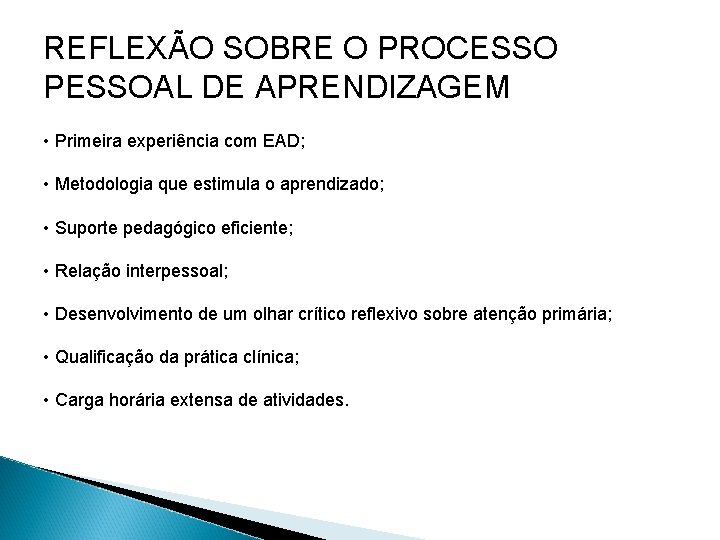 REFLEXÃO SOBRE O PROCESSO PESSOAL DE APRENDIZAGEM

• Primeira experiência com EAD;

• Metodologia que estimula o aprendizado;

• Suporte pedagógico eficiente;

• Relação interpessoal;

• Desenvolvimento de um olhar crítico reflexivo sobre atenção primária;

• Qualificação da prática clínica;

• Carga horária extensa de atividades.